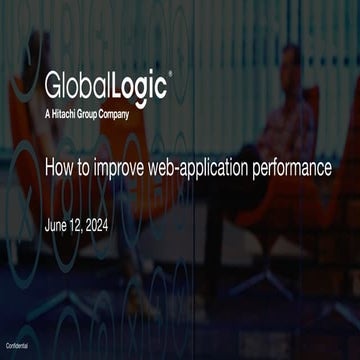 GlobalLogic®
A Hitachi Group Company

How to improve web-application performance

June 12, 2024

Confidential